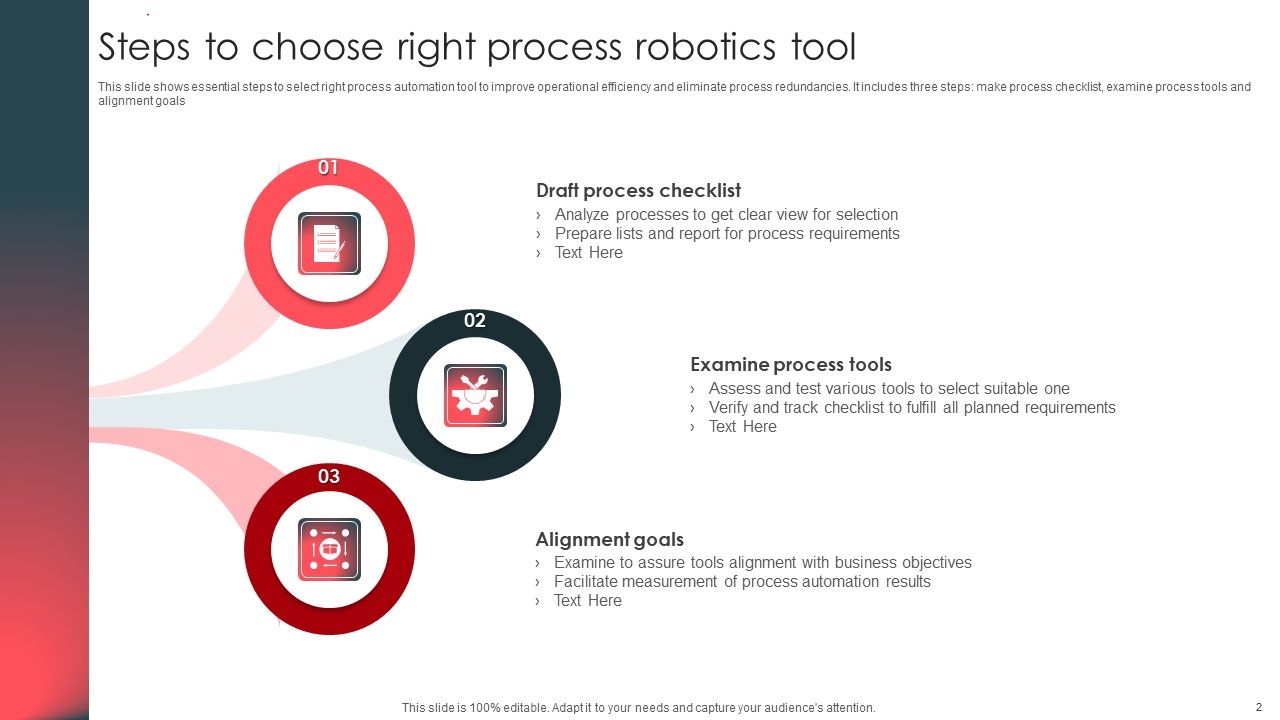 Steps to choose right process robotics tool

This slide shows essential steps to select right process automation tool to improve operational efficiency and eliminate process redundancies. It includes three steps: make process checklist, examine process tools and alignment goals

01

Draft process checklist
› Analyze processes to get clear view for selection
› Prepare lists and report for process requirements
› Text Here

02

Examine process tools
› Assess and test various tools to select suitable one
› Verify and track checklist to fulfill all planned requirements
› Text Here

03

Alignment goals
› Examine to assure tools alignment with business objectives
› Facilitate measurement of process automation results
› Text Here

This slide is 100% editable. Adapt it to your needs and capture your audience's attention.

2